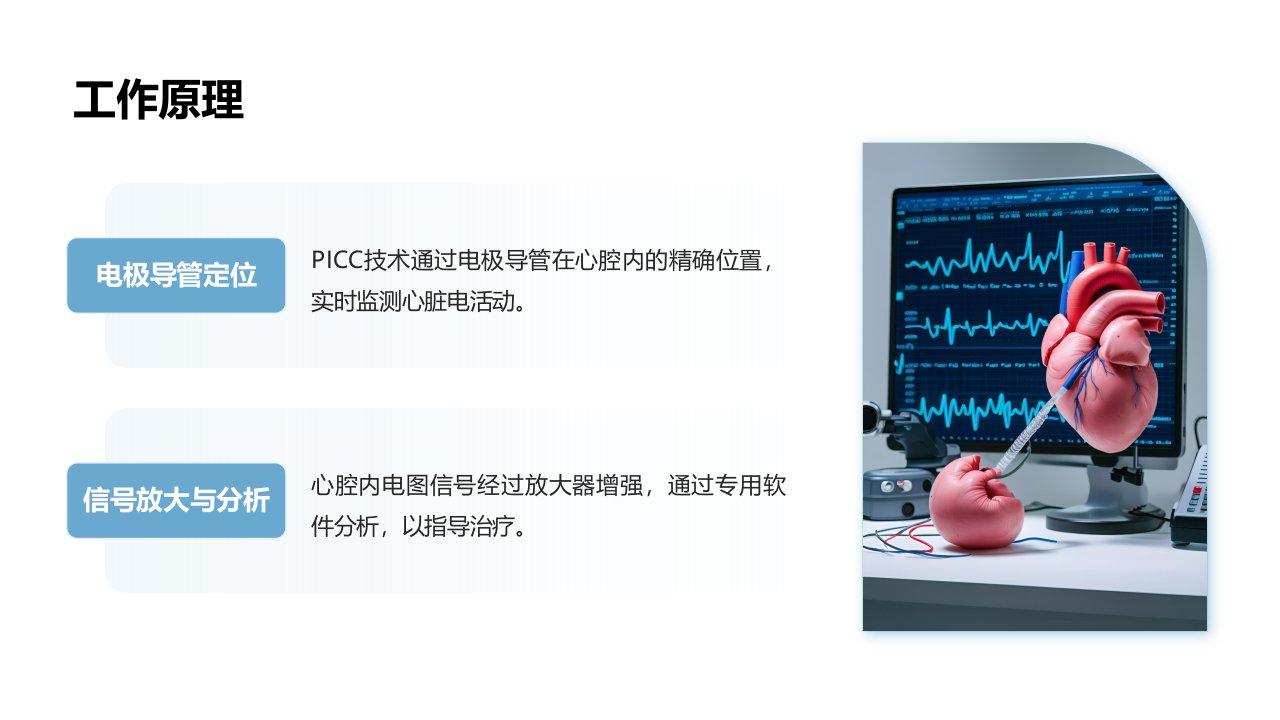 工作原理

电极导管定位

PICC技术通过电极导管在心腔内的精确位置，实时监测心脏电活动。

信号放大与分析

心腔内电图信号经过放大器增强，通过专用软件分析，以指导治疗。